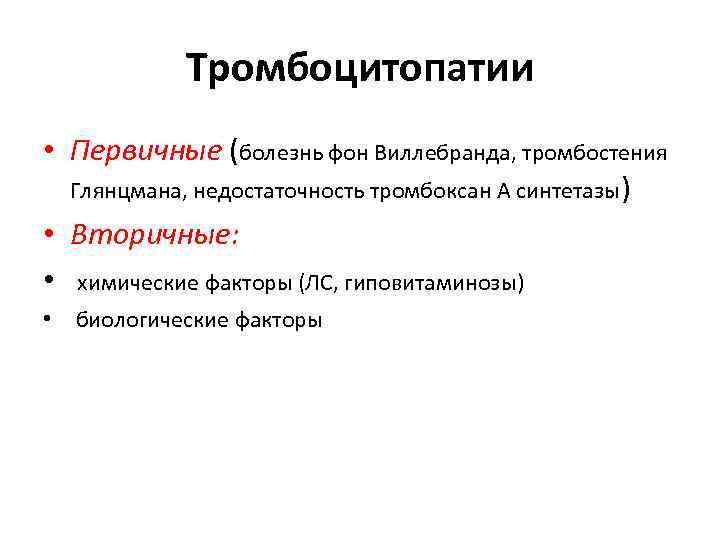 Тромбоцитопатии

• Первичные (болезнь фон Виллебранда, тромбостения Глянцмана, недостаточность тромбоксан А синтетазы)
• Вторичные:
• химические факторы (ЛС, гиповитаминозы)
• биологические факторы